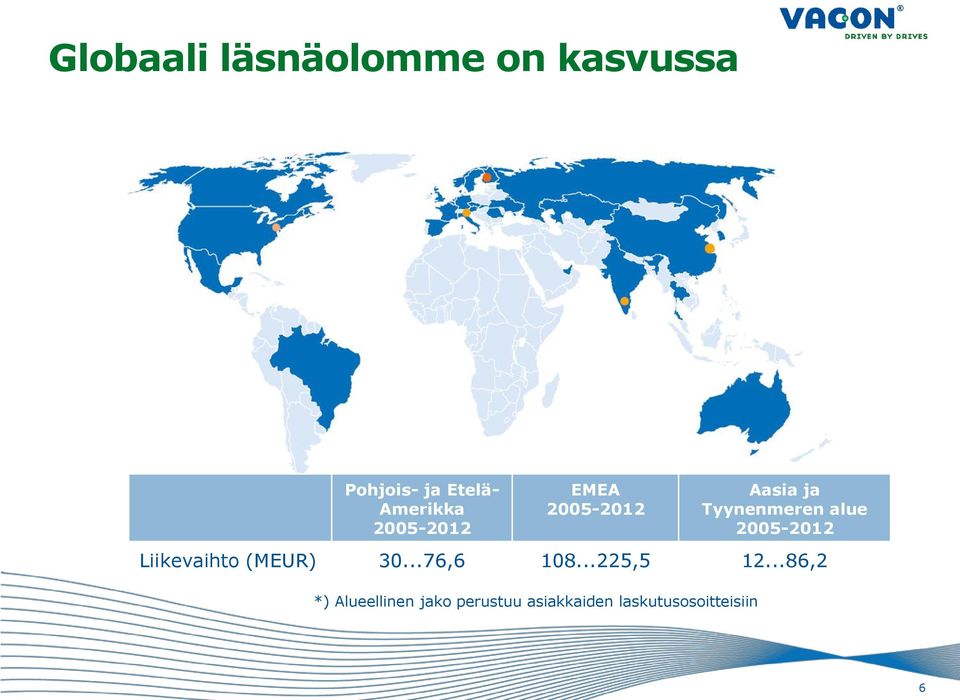 VACON®
DRIVEN BY DRIVES

Globaali läsnäolomme on kasvussa

| | Pohjois- ja Etelä-Amerikka 2005-2012 | EMEA 2005-2012 | Aasia ja Tyynenmeren alue 2005-2012 |
|---|---|---|---|
| Liikevaihto (MEUR) | 30...76,6 | 108...225,5 | 12...86,2 |

*) Alueellinen jako perustuu asiakkaiden laskutusosoitteisiin

6